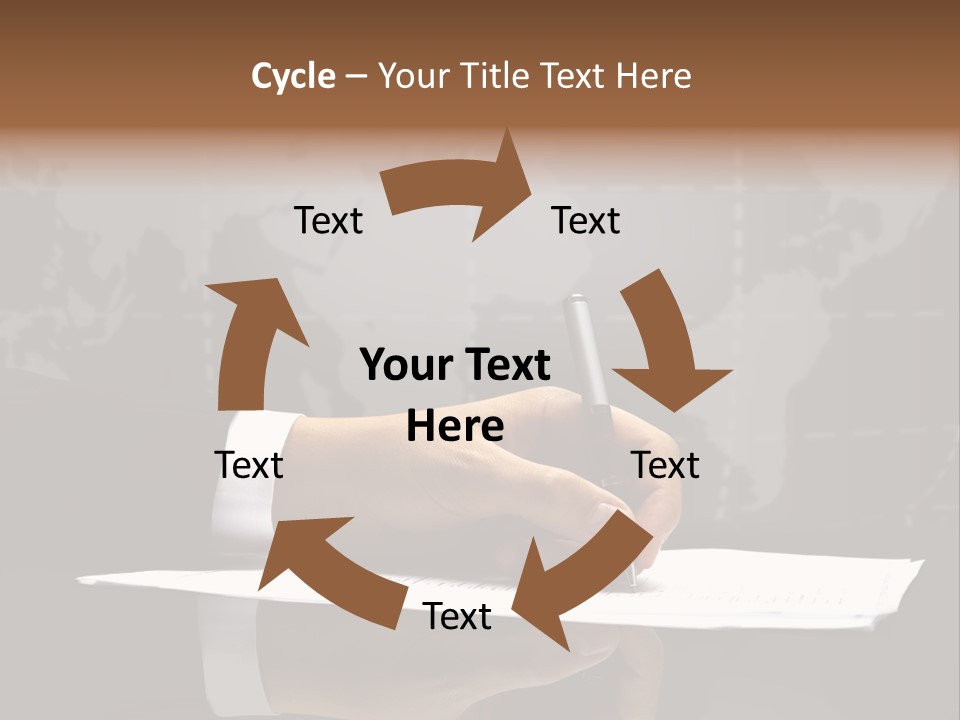 Cycle – Your Title Text Here

Text

Text

Your Text Here

Text

Text

Text